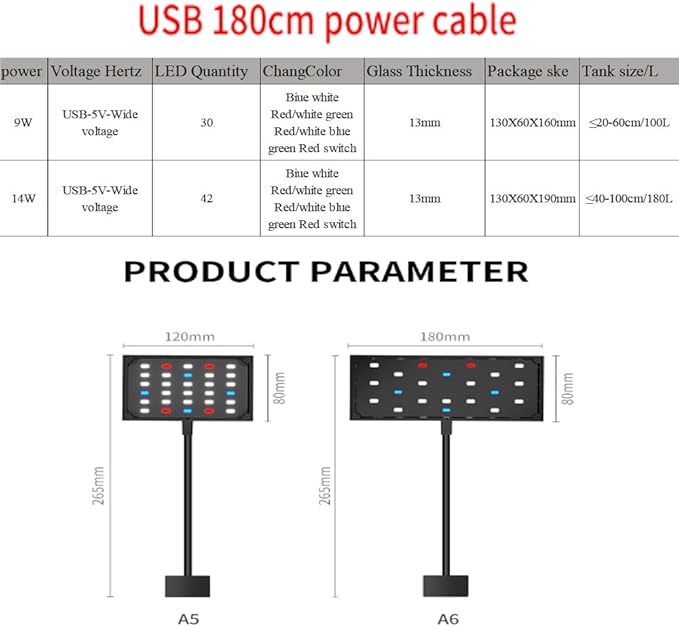 USB 180cm power cable

| power | Voltage Hertz | LED Quantity | ChangColor | Glass Thickness | Package ske | Tank size/L |
|---|---|---|---|---|---|---|
| 9W | USB-5V-Wide voltage | 30 | Biue white Red/white green Red/white blue green Red switch | 13mm | 130X60X160mm | ≤20-60cm/100L |
| 14W | USB-5V-Wide voltage | 42 | Biue white Red/white green Red/white blue green Red switch | 13mm | 130X60X190mm | ≤40-100cm/180L |

PRODUCT PARAMETER

120mm
80mm
265mm
A5

180mm
80mm
265mm
A6